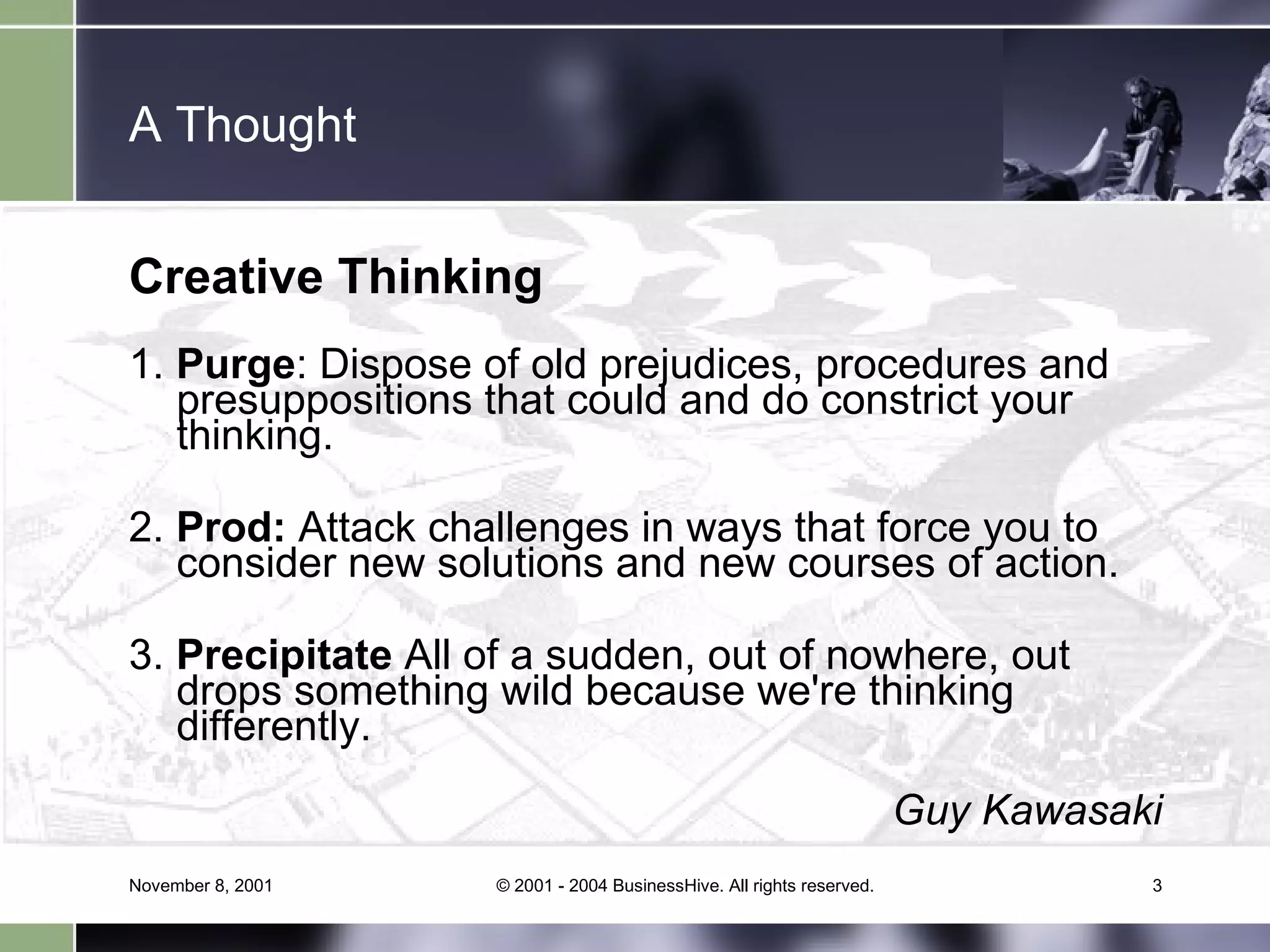 A Thought

Creative Thinking

1. Purge: Dispose of old prejudices, procedures and presuppositions that could and do constrict your thinking.

2. Prod: Attack challenges in ways that force you to consider new solutions and new courses of action.

3. Precipitate All of a sudden, out of nowhere, out drops something wild because we're thinking differently.

Guy Kawasaki

November 8, 2001

© 2001 - 2004 BusinessHive. All rights reserved.

3